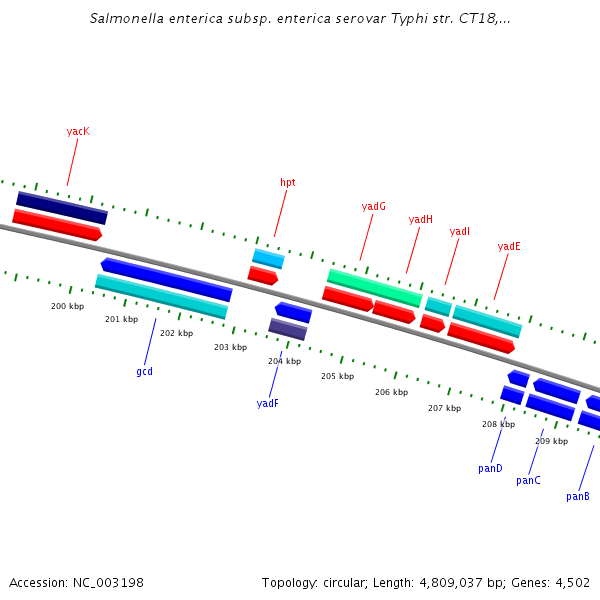 Salmonella enterica subsp. enterica serovar Typhi str. CT18,...

yacK

hpt

yadG

yadH

yadI

yadE

200 kbp

201 kbp

202 kbp

203 kbp

204 kbp

205 kbp

206 kbp

207 kbp

208 kbp

209 kbp

gcd

yadF

panD

panC

panB

Accession: NC_003198

Topology: circular; Length: 4,809,037 bp; Genes: 4,502